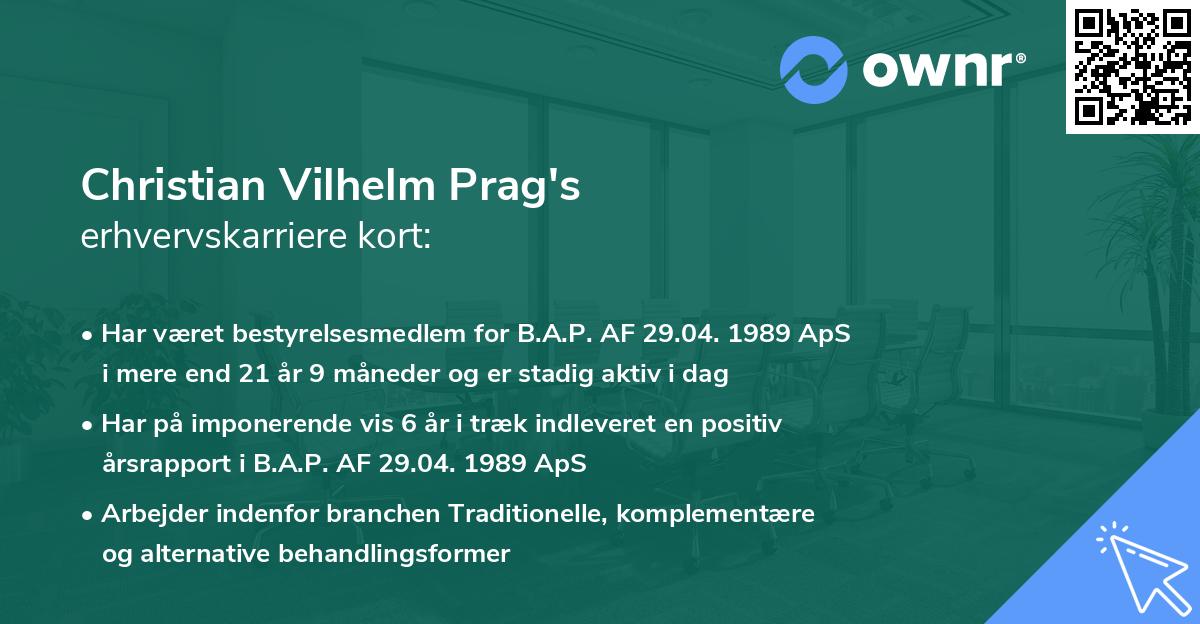 ownr®

Christian Vilhelm Prag's
erhvervskarriere kort:

• Har været bestyrelsesmedlem for B.A.P. AF 29.04. 1989 ApS i mere end 21 år 9 måneder og er stadig aktiv i dag

• Har på imponerende vis 6 år i træk indleveret en positiv årsrapport i B.A.P. AF 29.04. 1989 ApS

• Arbejder indenfor branchen Traditionelle, komplementære og alternative behandlingsformer